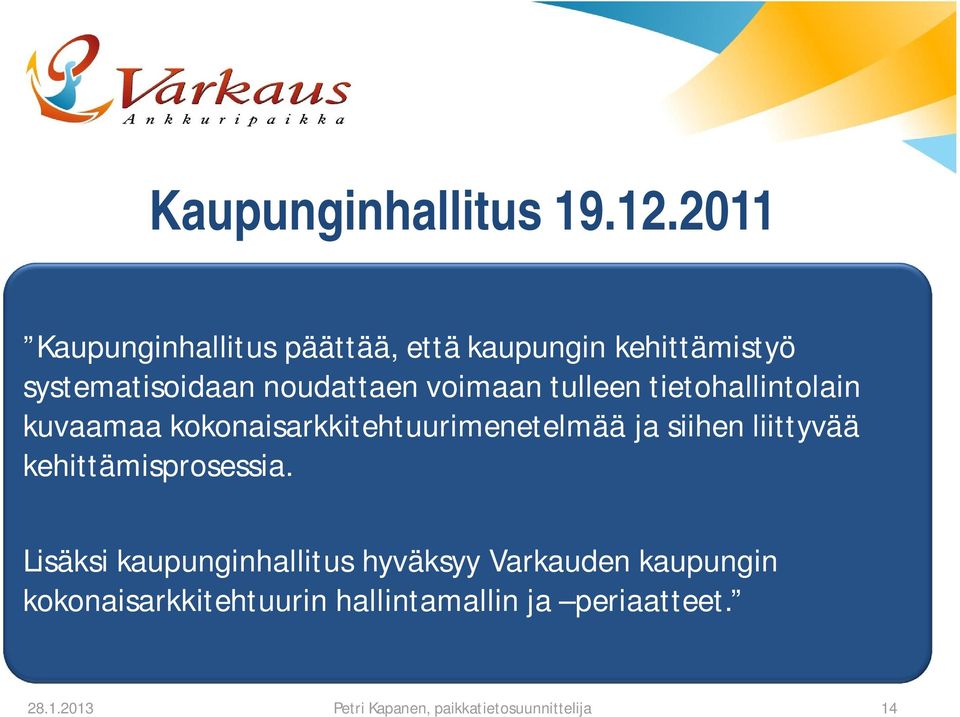 Varkaus
Ankkuripaikka

Kaupunginhallitus 19.12.2011

”Kaupunginhallitus päättää, että kaupungin kehittämistyö systematisoidaan noudattaen voimaan tulleen tietohallintolain kuvaamaa kokonaisarkkitehtuurimenetelmää ja siihen liittyvää kehittämisprosessia.

Lisäksi kaupunginhallitus hyväksyy Varkauden kaupungin kokonaisarkkitehtuurin hallintamallin ja –periaatteet.”

28.1.2013 Petri Kapanen, paikkatietosuunnittelija 14